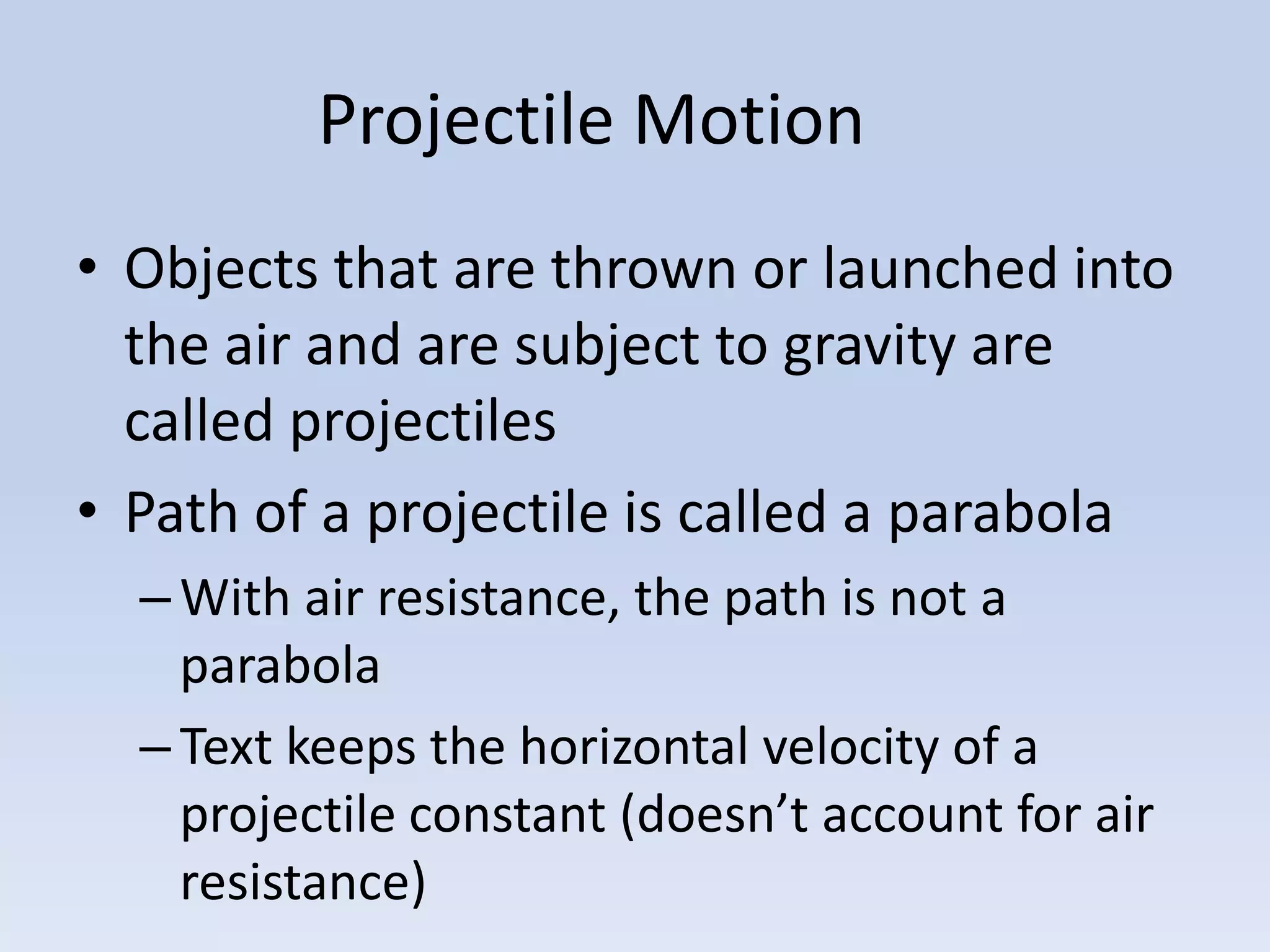 Projectile Motion

• Objects that are thrown or launched into the air and are subject to gravity are called projectiles

• Path of a projectile is called a parabola

– With air resistance, the path is not a parabola

– Text keeps the horizontal velocity of a projectile constant (doesn’t account for air resistance)